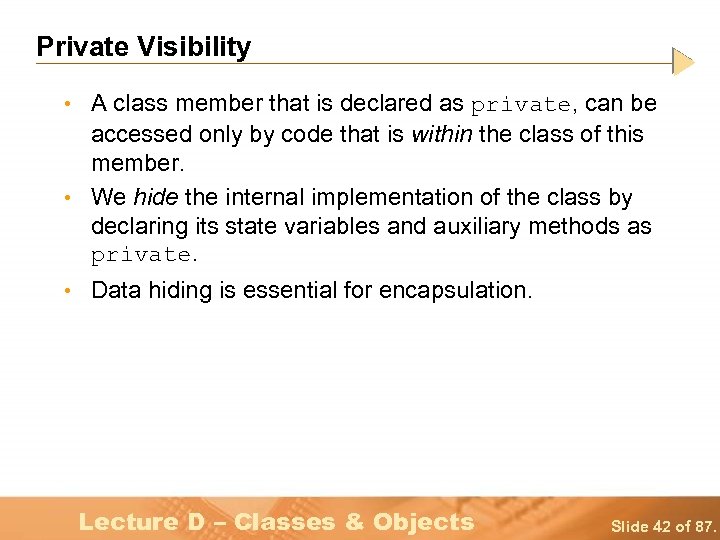 Private Visibility

• A class member that is declared as private, can be accessed only by code that is within the class of this member.

• We hide the internal implementation of the class by declaring its state variables and auxiliary methods as private.

• Data hiding is essential for encapsulation.

Lecture D – Classes & Objects

Slide 42 of 87.